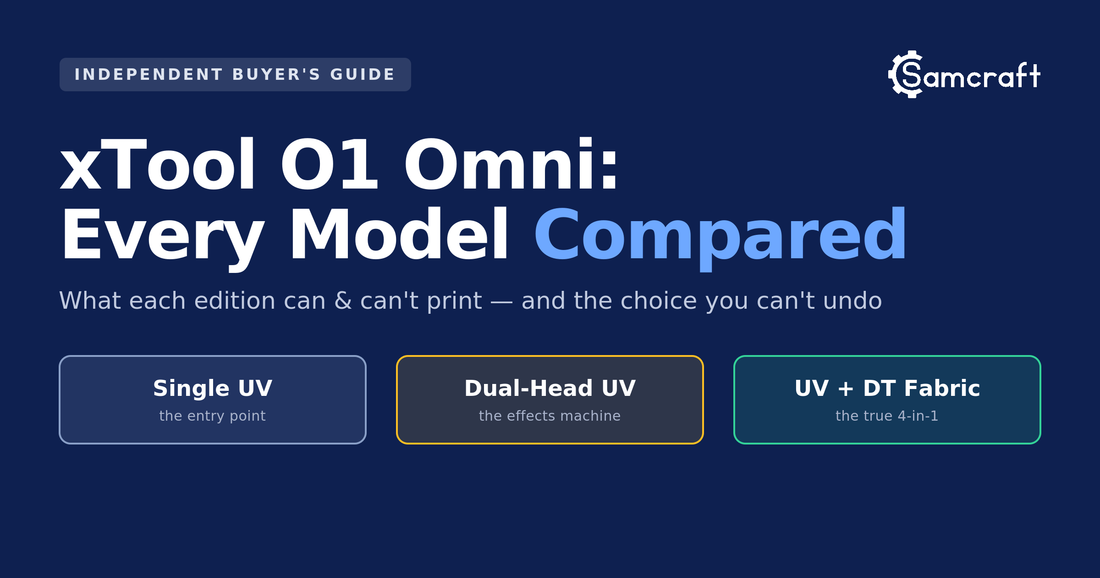 INDEPENDENT BUYER'S GUIDE

Samcraft

xTool O1 Omni: Every Model Compared

What each edition can & can't print — and the choice you can't undo

Single UV
the entry point

Dual-Head UV
the effects machine

UV + DT Fabric
the true 4-in-1